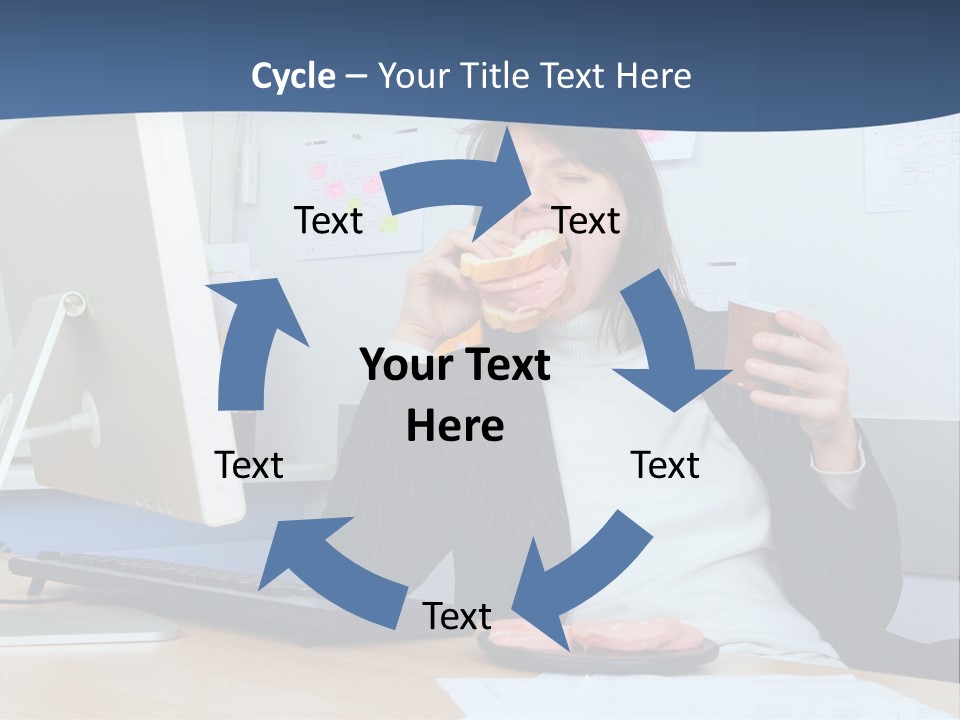 Cycle – Your Title Text Here

Text

Text

Your Text Here

Text

Text

Text